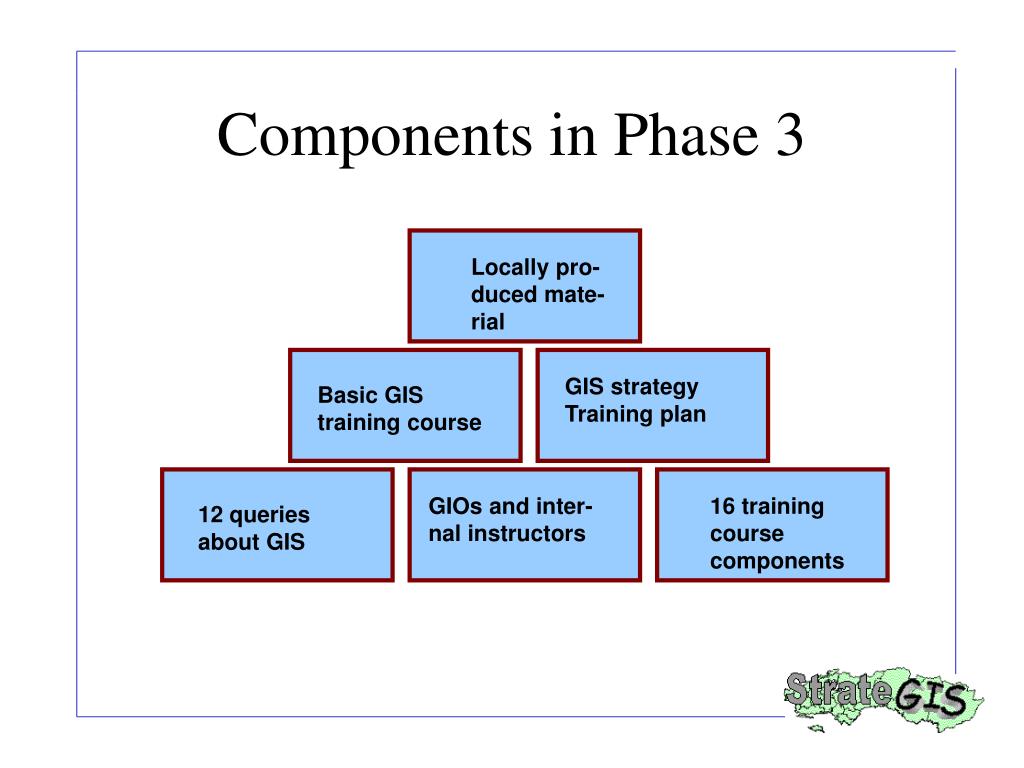 Components in Phase 3

Locally produced material

Basic GIS training course

GIS strategy Training plan

12 queries about GIS

GIOs and internal instructors

16 training course components

StrateGIS